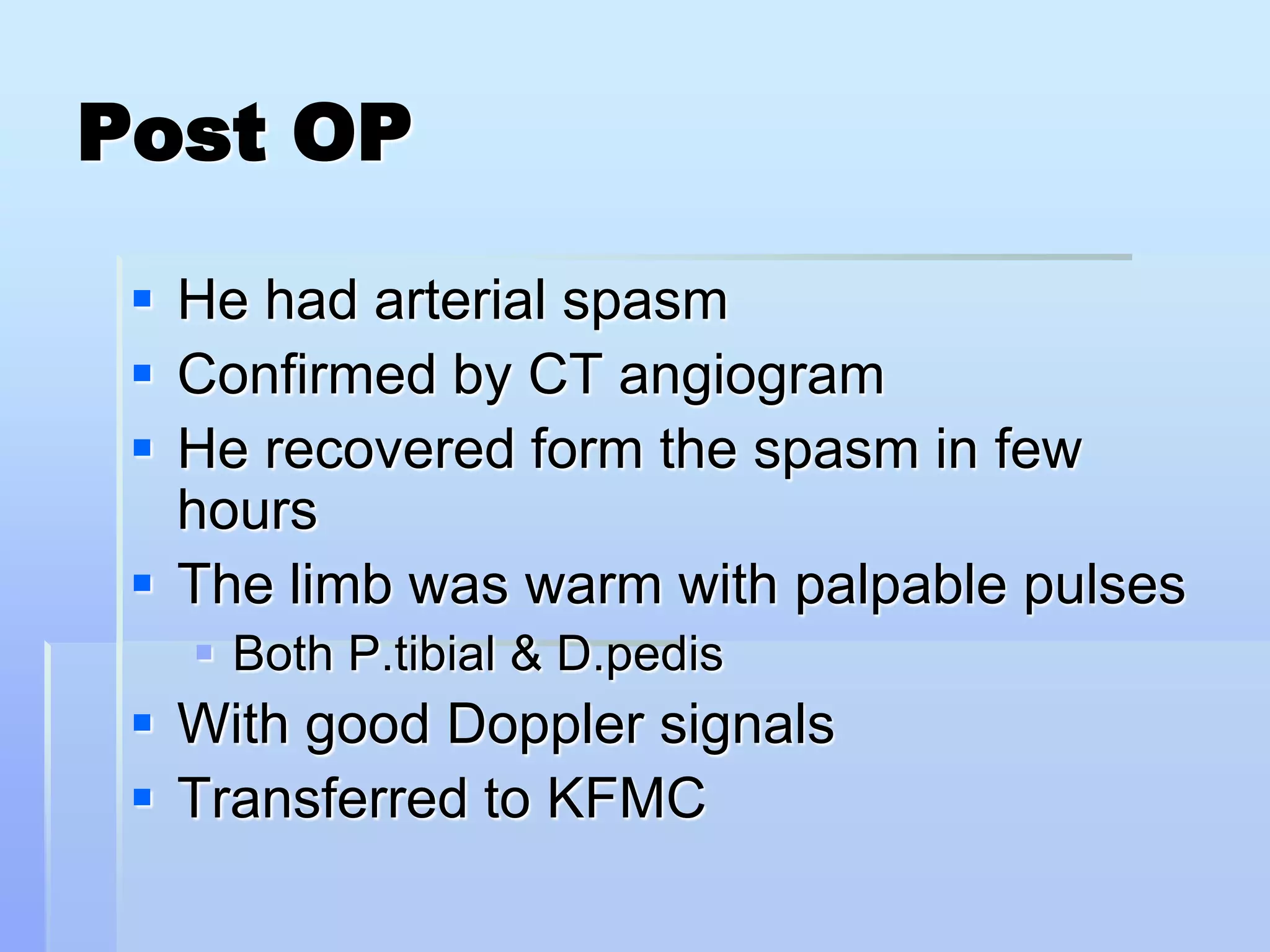 Post OP

- He had arterial spasm
- Confirmed by CT angiogram
- He recovered form the spasm in few hours
- The limb was warm with palpable pulses
  - Both P.tibial & D.pedis
- With good Doppler signals
- Transferred to KFMC